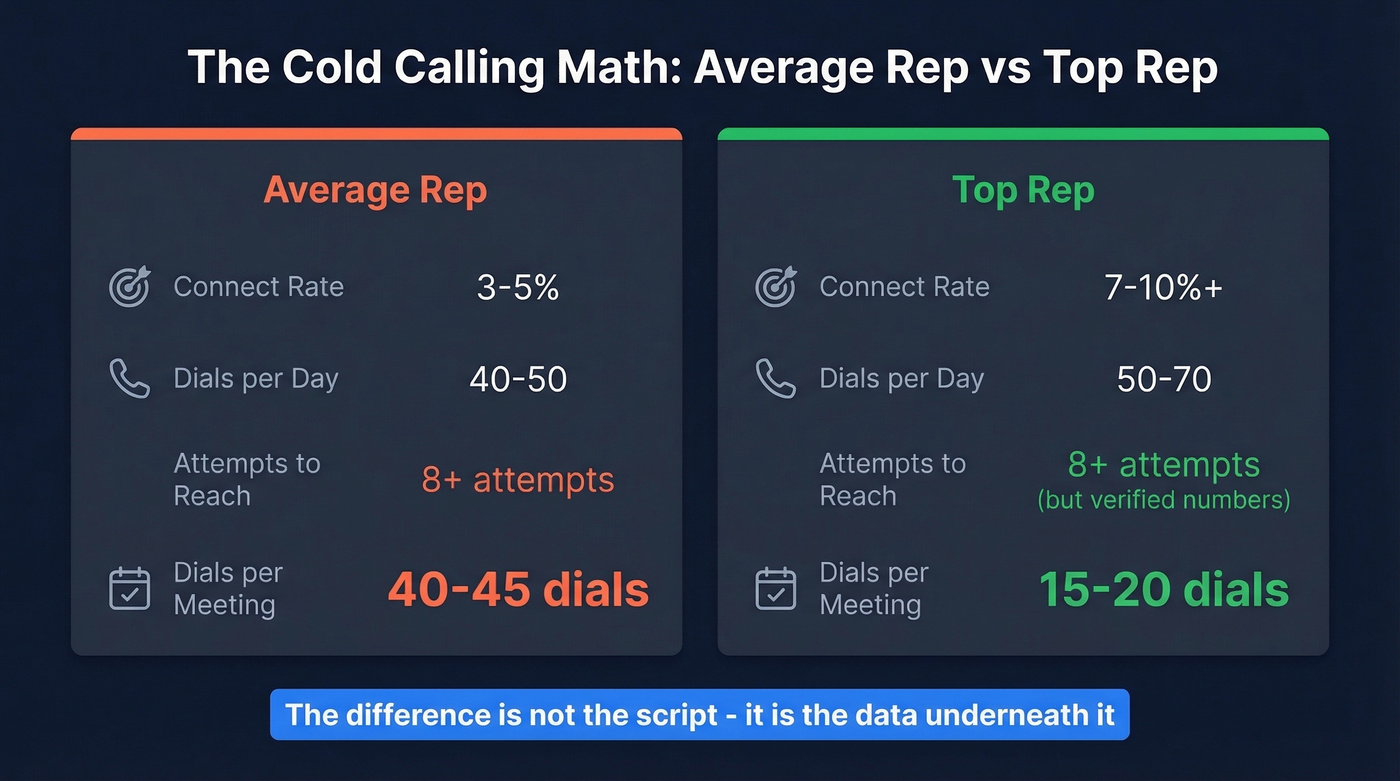 The Cold Calling Math: Average Rep vs Top Rep

Average Rep

Connect Rate 3-5%

Dials per Day 40-50

Attempts to Reach 8+ attempts

Dials per Meeting 40-45 dials

Top Rep

Connect Rate 7-10%+

Dials per Day 50-70

Attempts to Reach 8+ attempts (but verified numbers)

Dials per Meeting 15-20 dials

The difference is not the script - it is the data underneath it